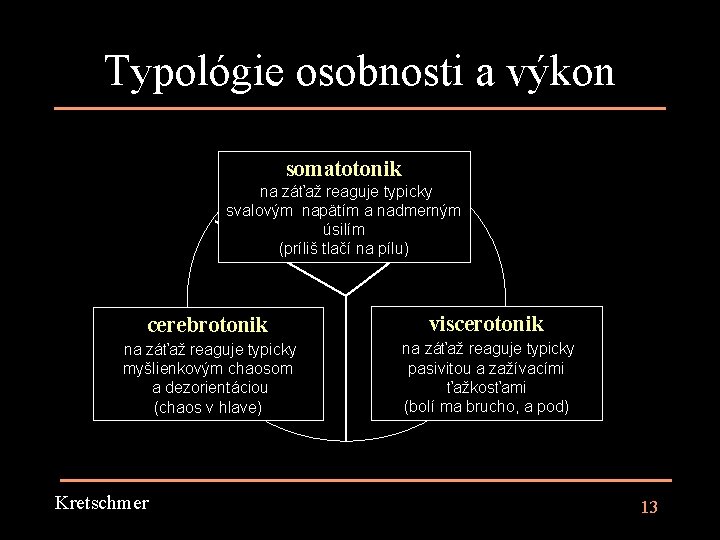 Typológie osobnosti a výkon

somatotonik
na záťaž reaguje typicky svalovým napätím a nadmerným úsilím
(príliš tlačí na pílu)

cerebrotonik
na záťaž reaguje typicky myšlienkovým chaosom a dezorientáciou
(chaos v hlave)

viscerotonik
na záťaž reaguje typicky pasivitou a zažívacími ťažkosťami
(bolí ma brucho, a pod)

Kretschmer

13